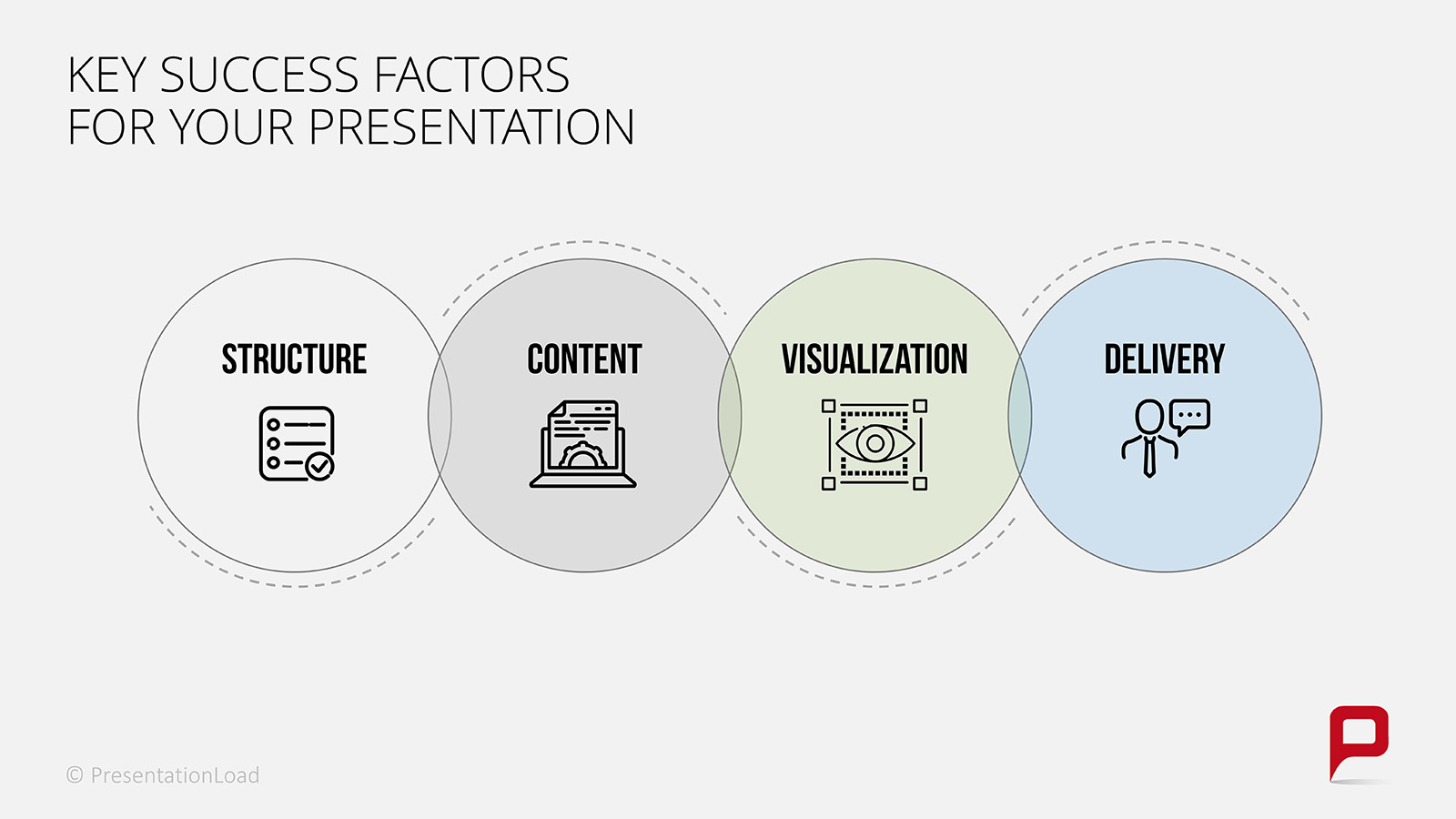 KEY SUCCESS FACTORS
FOR YOUR PRESENTATION

STRUCTURE

CONTENT

VISUALIZATION

DELIVERY

© PresentationLoad